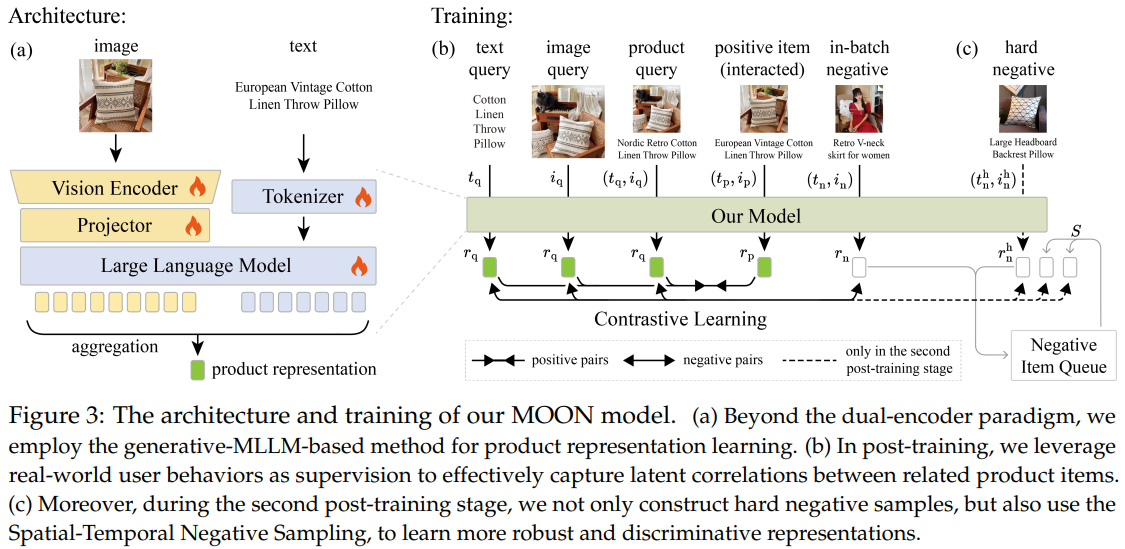 Architecture:

(a) image

text

European Vintage Cotton Linen Throw Pillow

Vision Encoder

Projector

Tokenizer

Large Language Model

aggregation

product representation

Training:

(b) text query

Cotton Linen Throw Pillow

image query

product query

Nordic Retro Cotton Linen Throw Pillow

positive item (interacted)

European Vintage Cotton Linen Throw Pillow

in-batch negative

Retro V-neck skirt for women

(c) hard negative

Large Headboard Backrest Pillow

$t_q$ $i_q$ $(t_q, i_q)$ $(t_p, i_p)$ $(t_n, i_n)$ $(t_n^h, i_n^h)$

Our Model

$r_q$ $r_q$ $r_q$ $r_p$ $r_n$ $r_n^h$ $S$

Contrastive Learning

positive pairs

negative pairs

only in the second post-training stage

Negative Item Queue

Figure 3: The architecture and training of our MOON model. (a) Beyond the dual-encoder paradigm, we employ the generative-MLLM-based method for product representation learning. (b) In post-training, we leverage real-world user behaviors as supervision to effectively capture latent correlations between related product items. (c) Moreover, during the second post-training stage, we not only construct hard negative samples, but also use the Spatial-Temporal Negative Sampling, to learn more robust and discriminative representations.